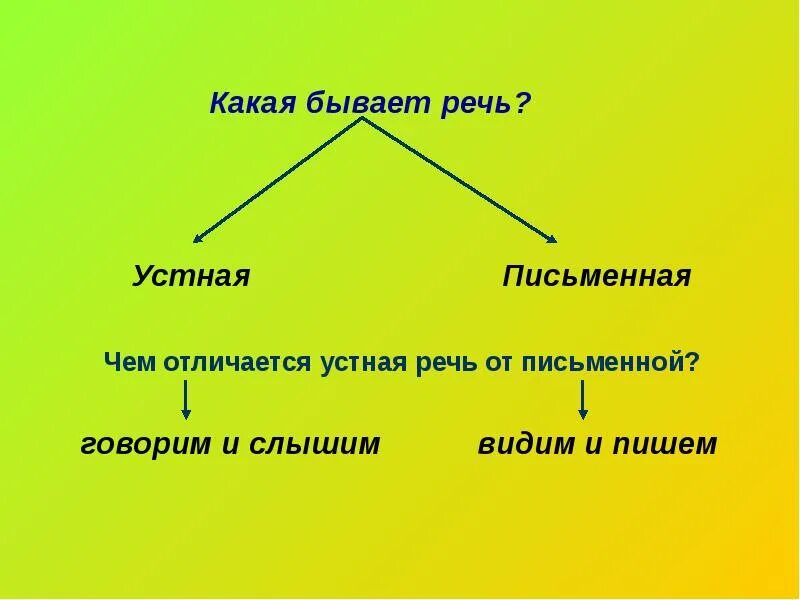 Какая бывает речь?

Устная

Письменная

Чем отличается устная речь от письменной?

говорим и слышим

видим и пишем